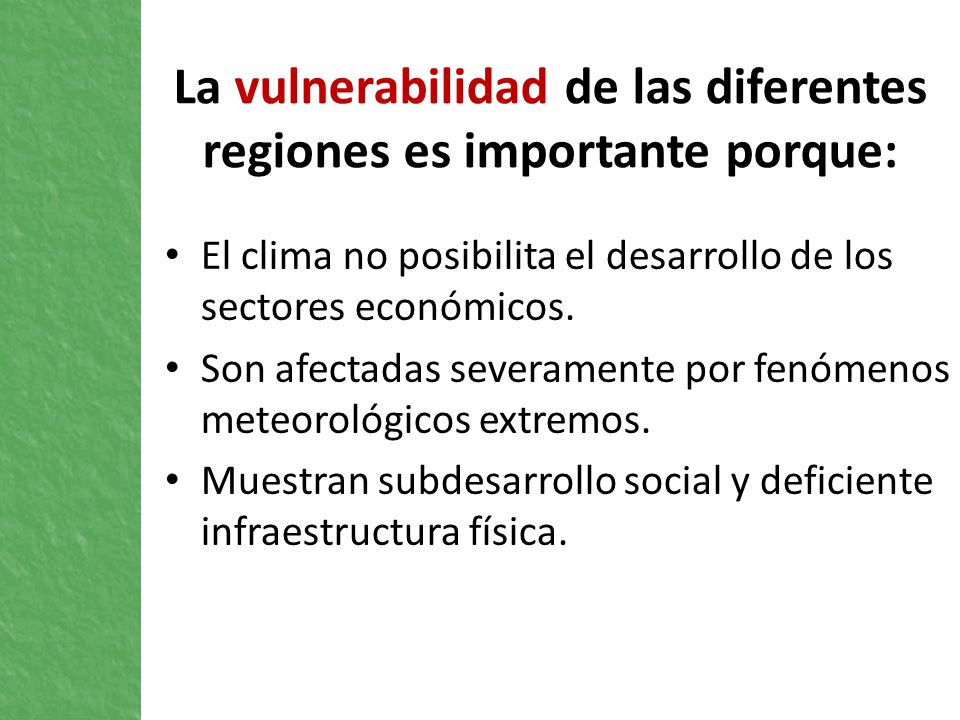 La vulnerabilidad de las diferentes regiones es importante porque:

• El clima no posibilita el desarrollo de los sectores económicos.
• Son afectadas severamente por fenómenos meteorológicos extremos.
• Muestran subdesarrollo social y deficiente infraestructura física.